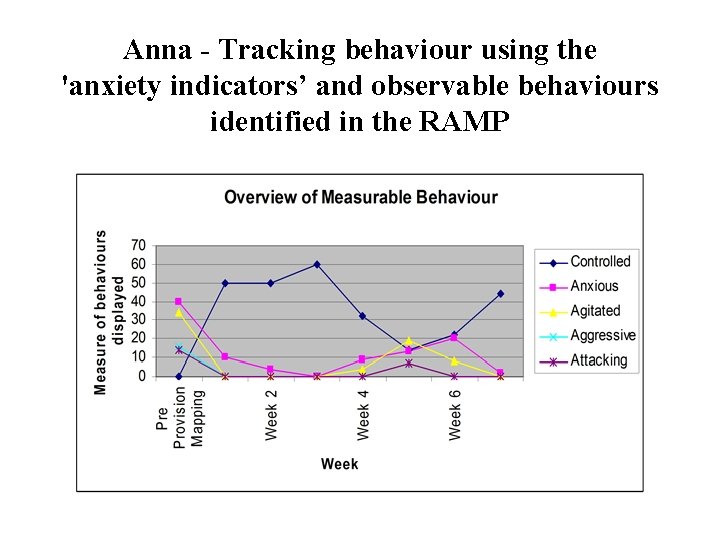 Anna - Tracking behaviour using the 'anxiety indicators' and observable behaviours identified in the RAMP

Overview of Measurable Behaviour

Measure of behaviours displayed

70
60
50
40
30
20
10
0

Pre Provision Mapping
Week 2
Week 4
Week 6

Week

Controlled
Anxious
Agitated
Aggressive
Attacking